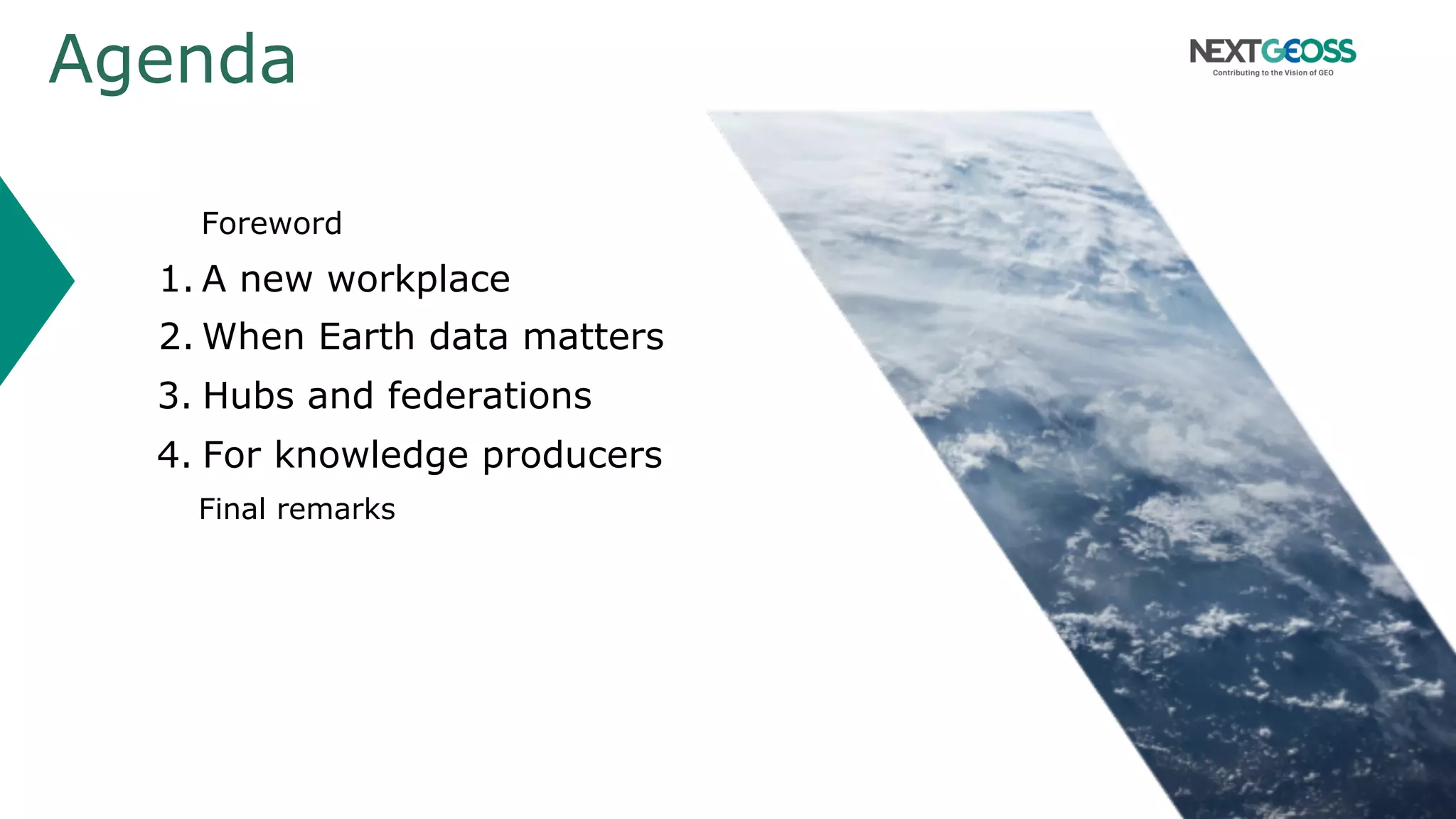 Agenda

NEXTGEOSS
Contributing to the Vision of GEO

Foreword
1. A new workplace
2. When Earth data matters
3. Hubs and federations
4. For knowledge producers
Final remarks